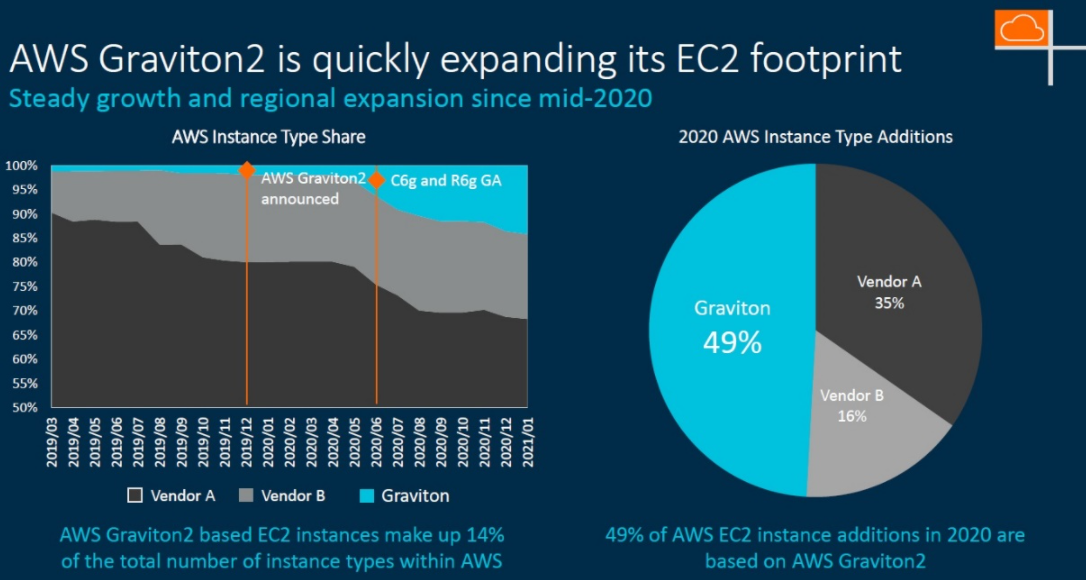 AWS Graviton2 is quickly expanding its EC2 footprint
Steady growth and regional expansion since mid-2020

AWS Instance Type Share

100%
95%
90%
85%
80%
75%
70%
65%
60%
55%
50%

AWS Graviton2 announced

C6g and R6g GA

2019/03
2019/04
2019/05
2019/06
2019/07
2019/08
2019/09
2019/10
2019/11
2019/12
2020/01
2020/02
2020/03
2020/04
2020/05
2020/06
2020/07
2020/08
2020/09
2020/10
2020/11
2020/12
2021/01

Vendor A Vendor B Graviton

AWS Graviton2 based EC2 instances make up 14% of the total number of instance types within AWS

2020 AWS Instance Type Additions

Vendor A
35%

Vendor B
16%

Graviton
49%

49% of AWS EC2 instance additions in 2020 are based on AWS Graviton2